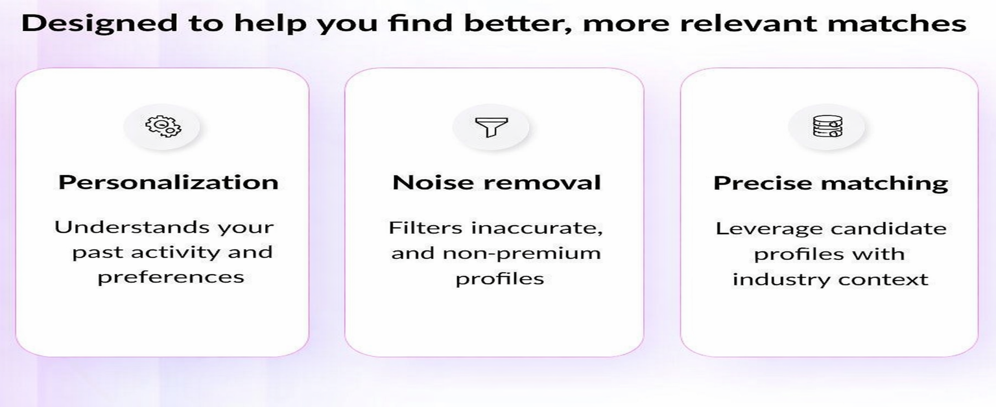 Designed to help you find better, more relevant matches

Personalization

Understands your past activity and preferences

Noise removal

Filters inaccurate, and non-premium profiles

Precise matching

Leverage candidate profiles with industry context